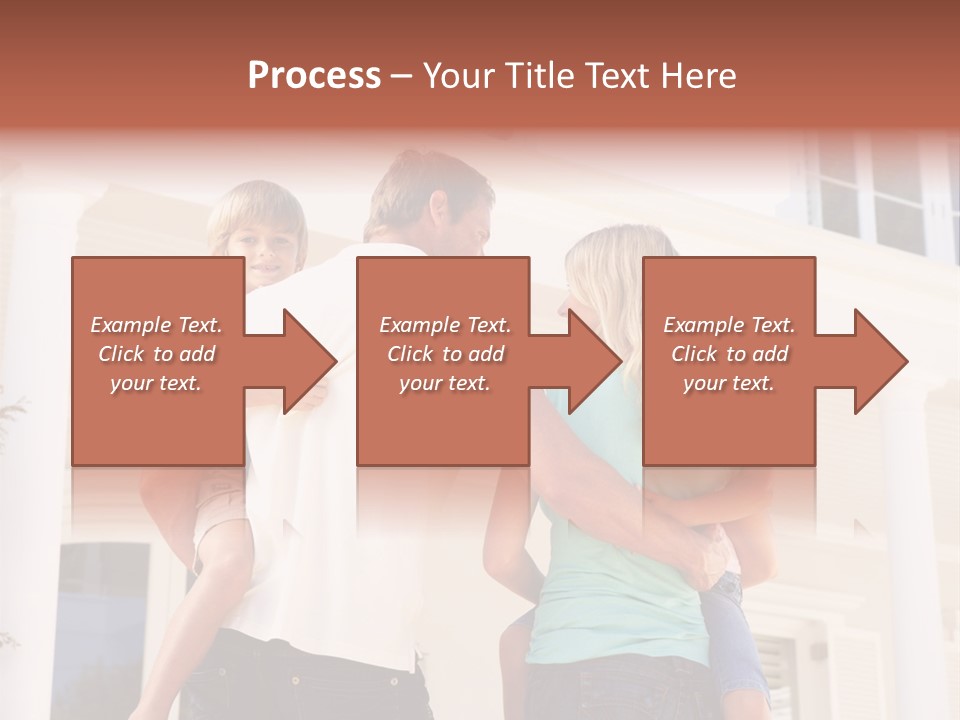 Process – Your Title Text Here

Example Text. Click to add your text.

Example Text. Click to add your text.

Example Text. Click to add your text.